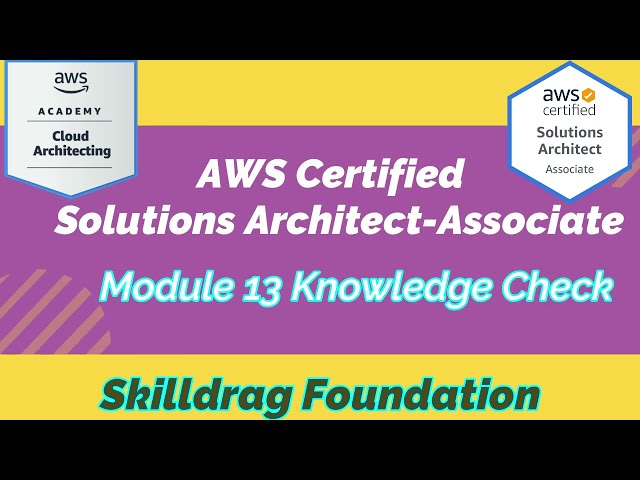 aws
ACADEMY
Cloud Architecting

aws certified
Solutions Architect
Associate

AWS Certified
Solutions Architect-Associate

Module 13 Knowledge Check

Skilldrag Foundation